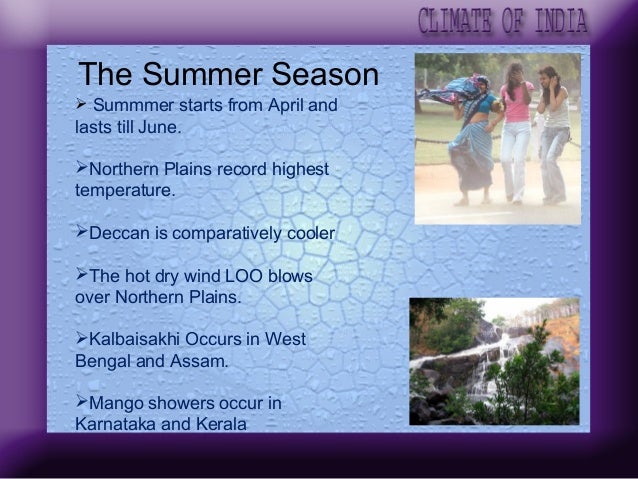 CLIMATE OF INDIA

The Summer Season

➢ Summmer starts from April and lasts till June.

➢Northern Plains record highest temperature.

➢Deccan is comparatively cooler

➢The hot dry wind LOO blows over Northern Plains.

➢Kalbaisakhi Occurs in West Bengal and Assam.

➢Mango showers occur in Karnataka and Kerala